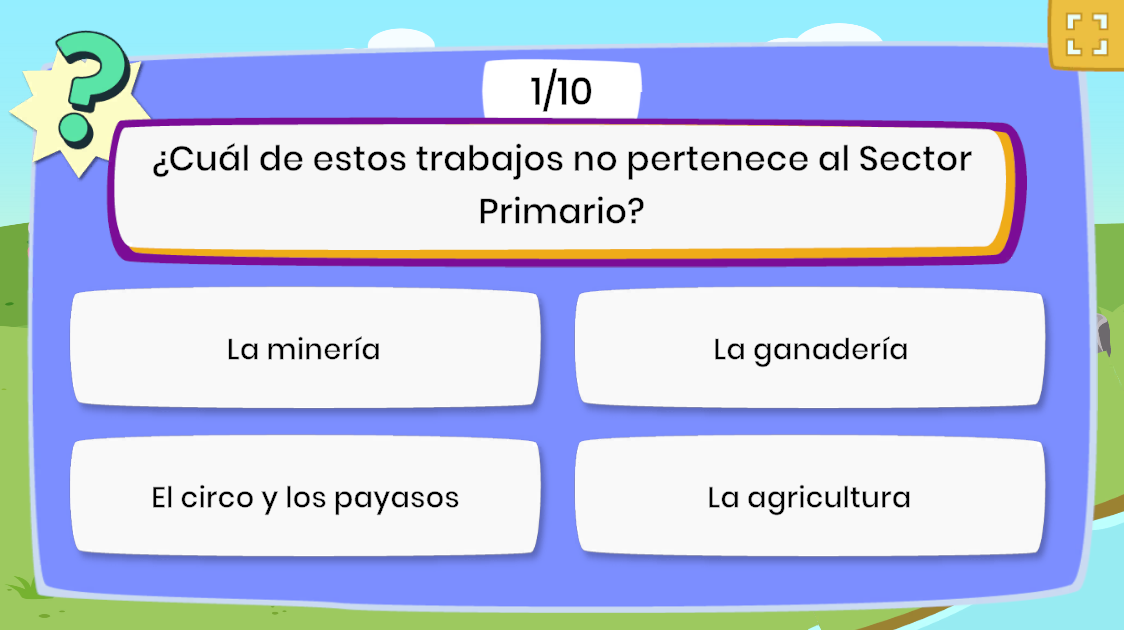 ?

1/10

¿Cuál de estos trabajos no pertenece al Sector Primario?

La minería

La ganadería

El circo y los payasos

La agricultura